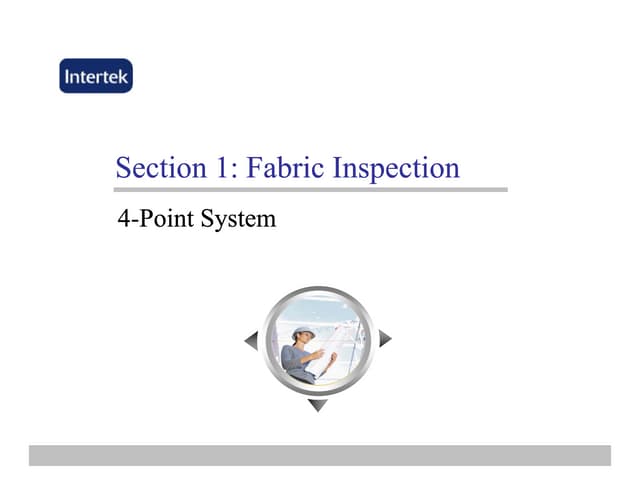 Intertek

Section 1: Fabric Inspection

4-Point System